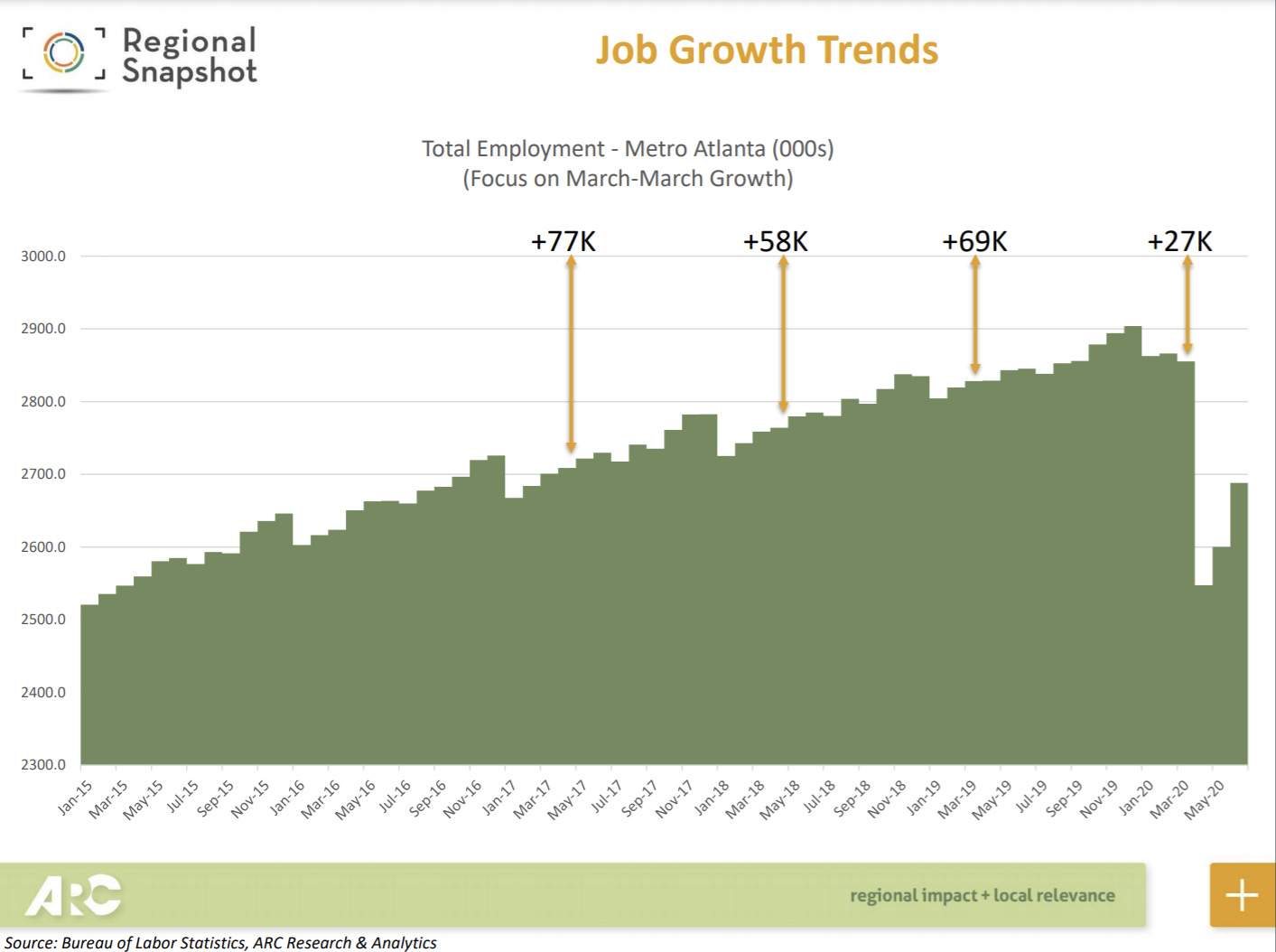 Regional Snapshot

Job Growth Trends

Total Employment - Metro Atlanta (000s)
(Focus on March-March Growth)

+77K
+58K
+69K
+27K

3000.0
2900.0
2800.0
2700.0
2600.0
2500.0
2400.0
2300.0

Jan-15
Mar-15
May-15
Jul-15
Sep-15
Nov-15
Jan-16
Mar-16
May-16
Jul-16
Sep-16
Nov-16
Jan-17
Mar-17
May-17
Jul-17
Sep-17
Nov-17
Jan-18
Mar-18
May-18
Jul-18
Sep-18
Nov-18
Jan-19
Mar-19
May-19
Jul-19
Sep-19
Nov-19
Jan-20
Mar-20
May-20

ARC

regional impact + local relevance

+

Source: Bureau of Labor Statistics, ARC Research & Analytics